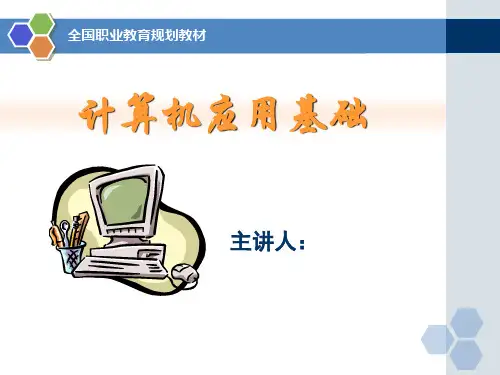 全国职业教育规划教材

计算机应用基础

主讲人：